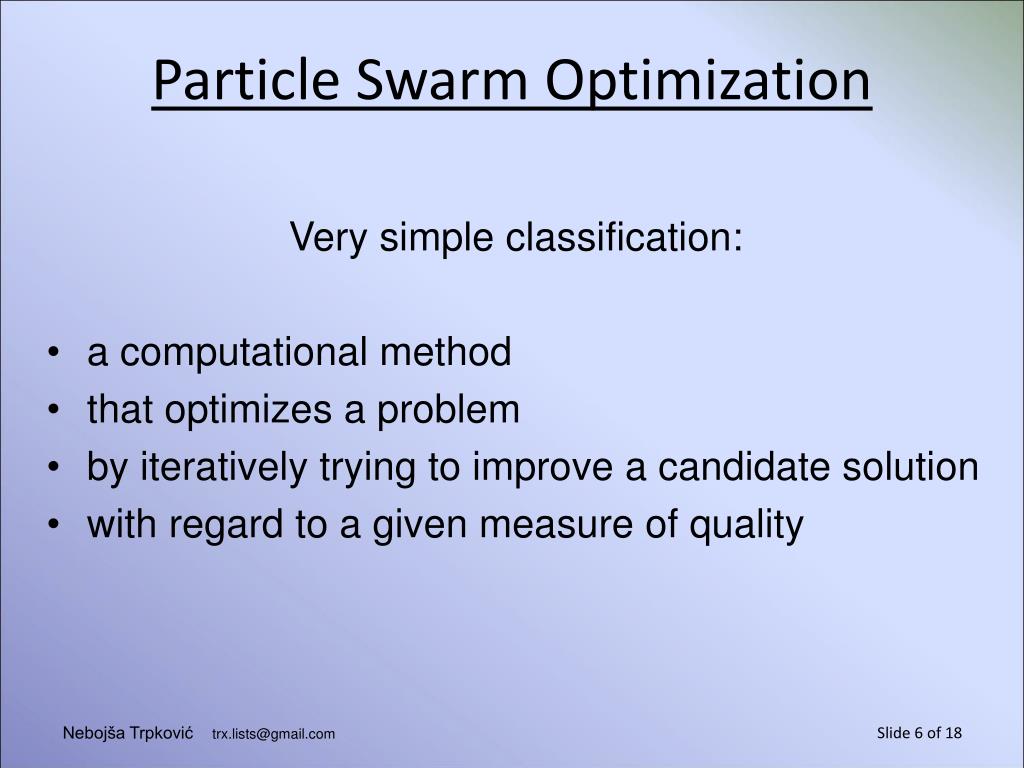 Particle Swarm Optimization

Very simple classification:

• a computational method
• that optimizes a problem
• by iteratively trying to improve a candidate solution
• with regard to a given measure of quality

Nebojša Trpković trx.lists@gmail.com

Slide 6 of 18